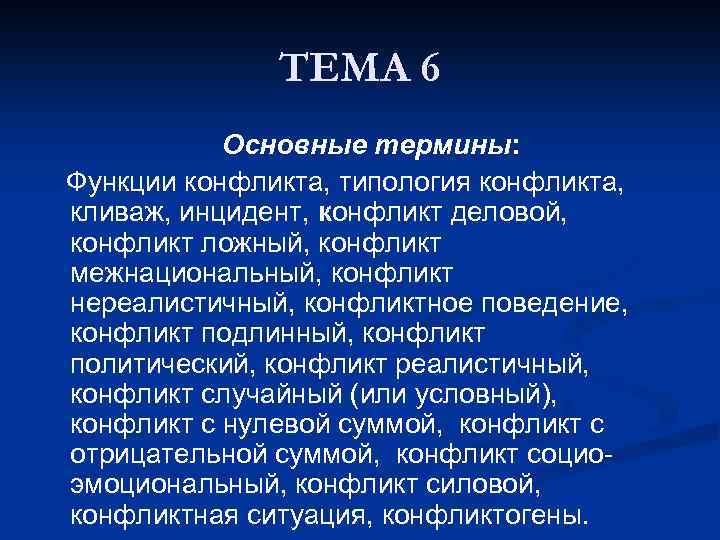 ТЕМА 6

Основные термины:

Функции конфликта, типология конфликта, кливаж, инцидент, конфликт деловой, конфликт ложный, конфликт межнациональный, конфликт нереалистичный, конфликтное поведение, конфликт подлинный, конфликт политический, конфликт реалистичный, конфликт случайный (или условный), конфликт с нулевой суммой, конфликт с отрицательной суммой, конфликт социо-эмоциональный, конфликт силовой, конфликтная ситуация, конфликтогены.